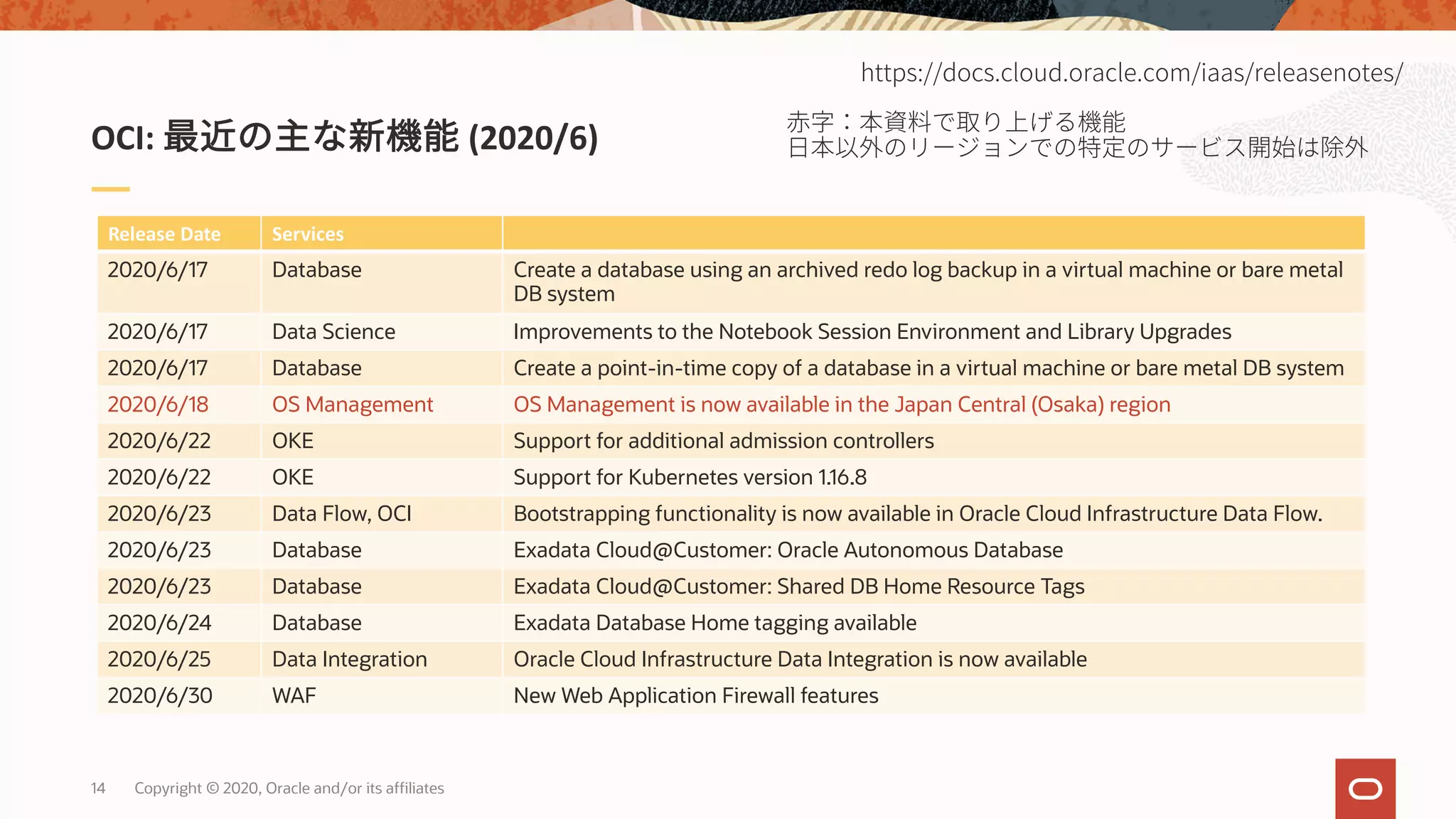 https://docs.cloud.oracle.com/iaas/releasenotes/

OCI: 最近の主な新機能 (2020/6)

赤字：本資料で取り上げる機能
日本以外のリージョンでの特定のサービス開始は除外

| Release Date | Services | |
|---|---|---|
| 2020/6/17 | Database | Create a database using an archived redo log backup in a virtual machine or bare metal DB system |
| 2020/6/17 | Data Science | Improvements to the Notebook Session Environment and Library Upgrades |
| 2020/6/17 | Database | Create a point-in-time copy of a database in a virtual machine or bare metal DB system |
| 2020/6/18 | OS Management | OS Management is now available in the Japan Central (Osaka) region |
| 2020/6/22 | OKE | Support for additional admission controllers |
| 2020/6/22 | OKE | Support for Kubernetes version 1.16.8 |
| 2020/6/23 | Data Flow, OCI | Bootstrapping functionality is now available in Oracle Cloud Infrastructure Data Flow. |
| 2020/6/23 | Database | Exadata Cloud@Customer: Oracle Autonomous Database |
| 2020/6/23 | Database | Exadata Cloud@Customer: Shared DB Home Resource Tags |
| 2020/6/24 | Database | Exadata Database Home tagging available |
| 2020/6/25 | Data Integration | Oracle Cloud Infrastructure Data Integration is now available |
| 2020/6/30 | WAF | New Web Application Firewall features |

14 Copyright © 2020, Oracle and/or its affiliates